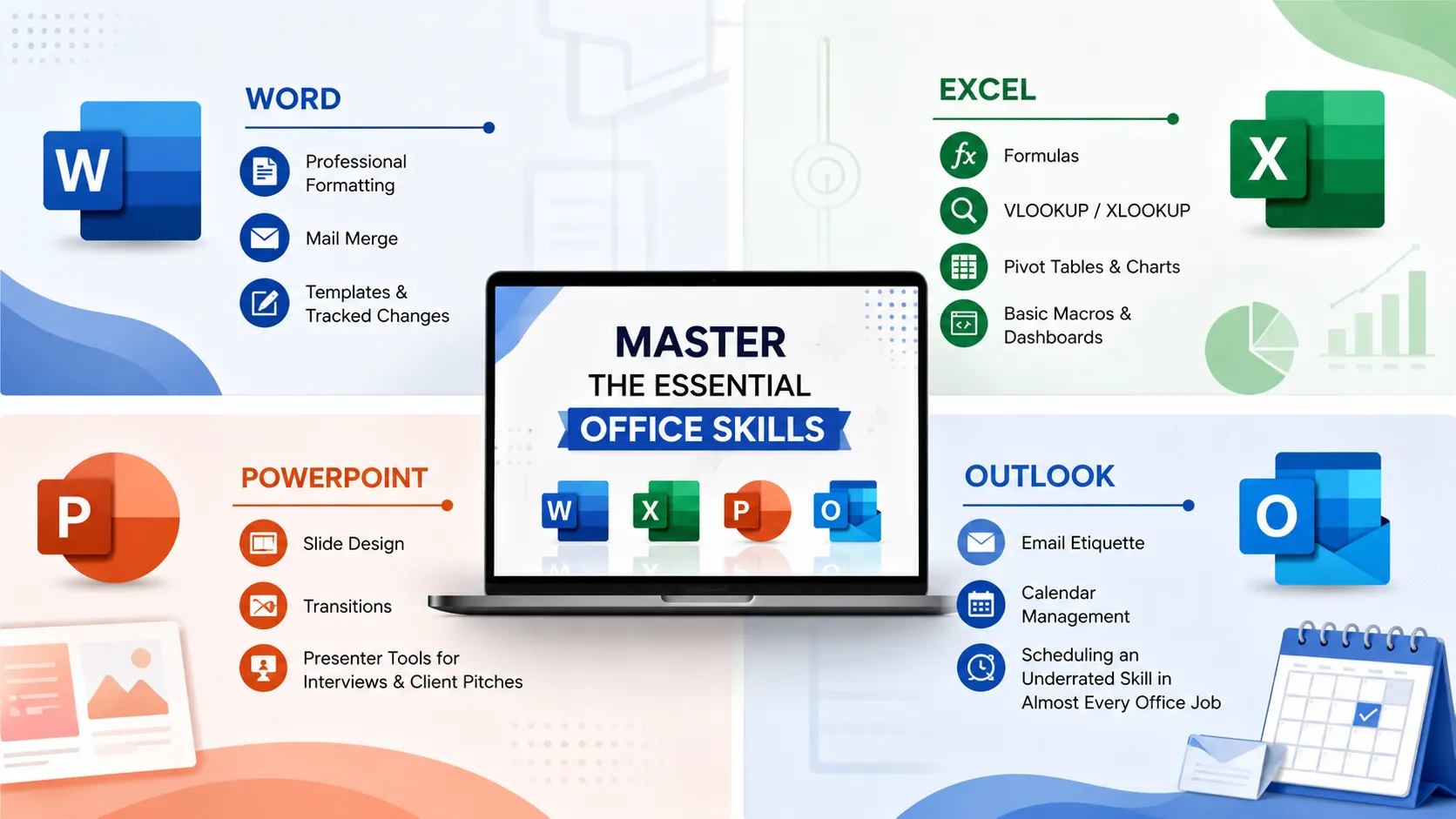 W

WORD

Professional Formatting

Mail Merge

Templates & Tracked Changes

EXCEL

$fx$ Formulas

VLOOKUP / XLOOKUP

Pivot Tables & Charts

Basic Macros & Dashboards

X

MASTER
THE ESSENTIAL
OFFICE SKILLS

W X P O

P

POWERPOINT

Slide Design

Transitions

Presenter Tools for Interviews & Client Pitches

OUTLOOK

Email Etiquette

Calendar Management

Scheduling an Underrated Skill in Almost Every Office Job

O